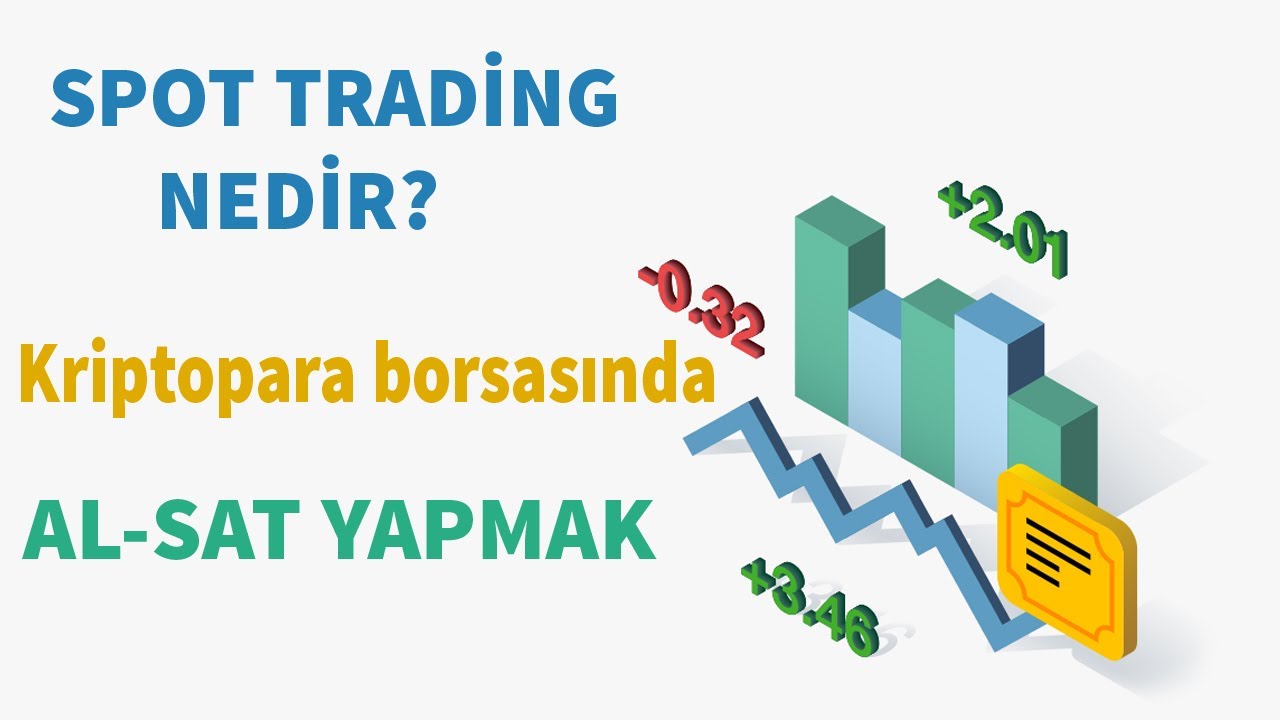 SPOT TRADİNG NEDİR?

Kriptopara borsasında

AL-SAT YAPMAK

+2.01

-0.32

+3.46